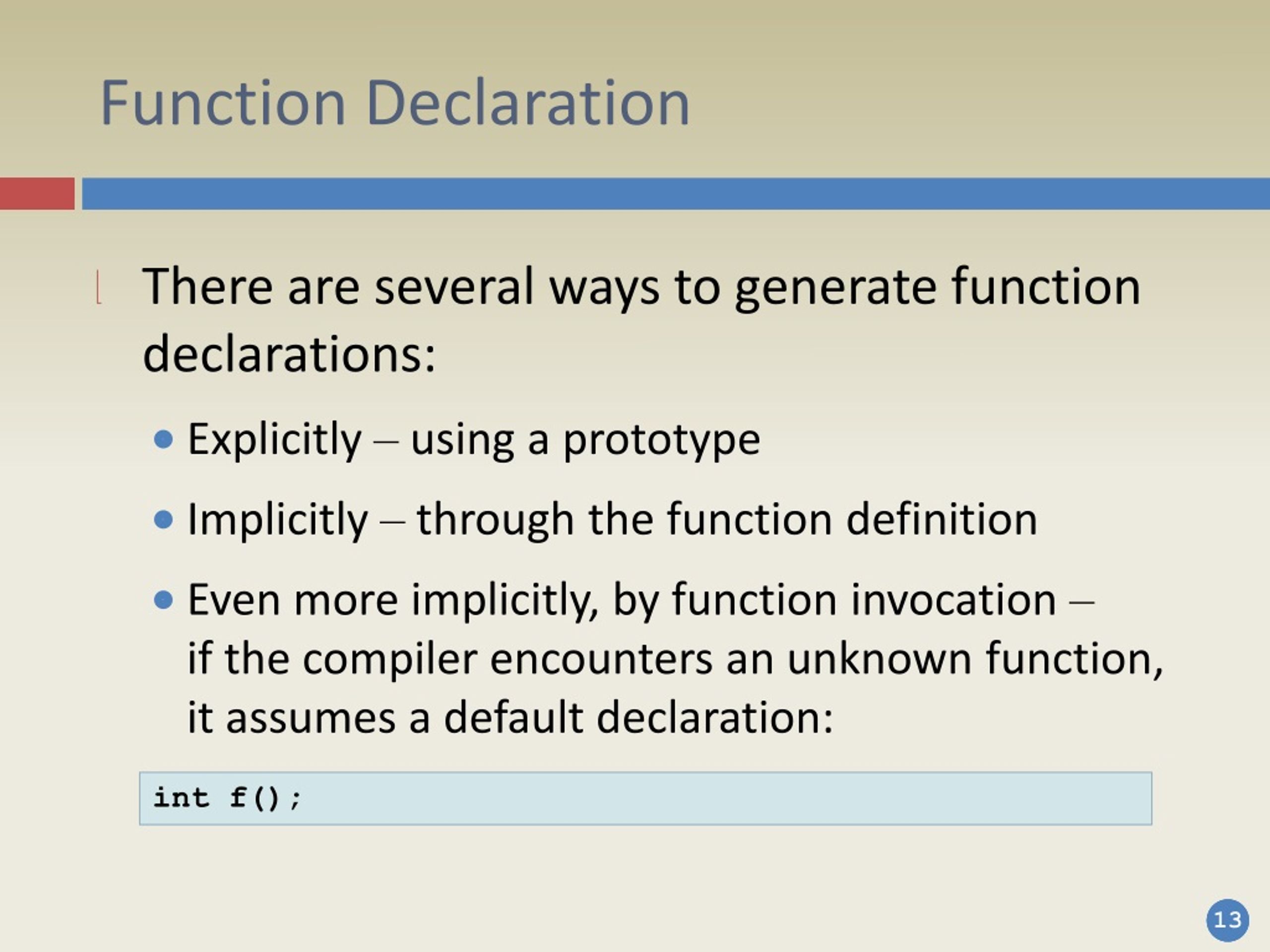 Function Declaration

There are several ways to generate function declarations:

- Explicitly – using a prototype
- Implicitly – through the function definition
- Even more implicitly, by function invocation – if the compiler encounters an unknown function, it assumes a default declaration:

int f();

13